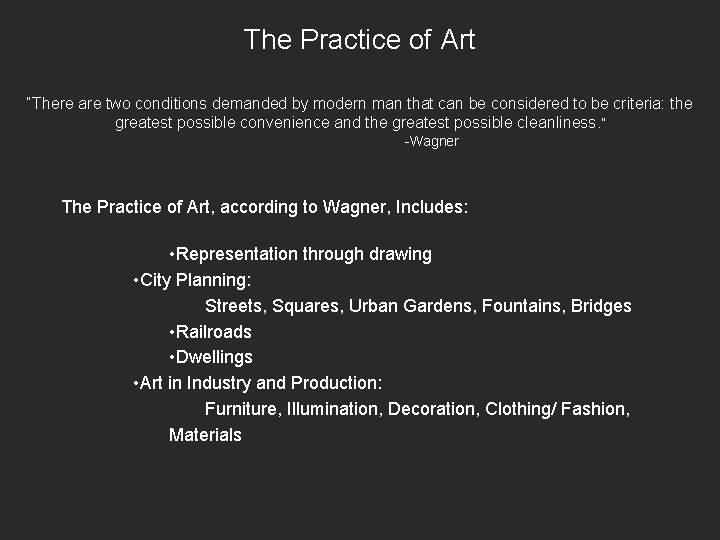 The Practice of Art

"There are two conditions demanded by modern man that can be considered to be criteria: the greatest possible convenience and the greatest possible cleanliness."
-Wagner

The Practice of Art, according to Wagner, Includes:

•Representation through drawing
•City Planning:
Streets, Squares, Urban Gardens, Fountains, Bridges
•Railroads
•Dwellings
•Art in Industry and Production:
Furniture, Illumination, Decoration, Clothing/ Fashion, Materials